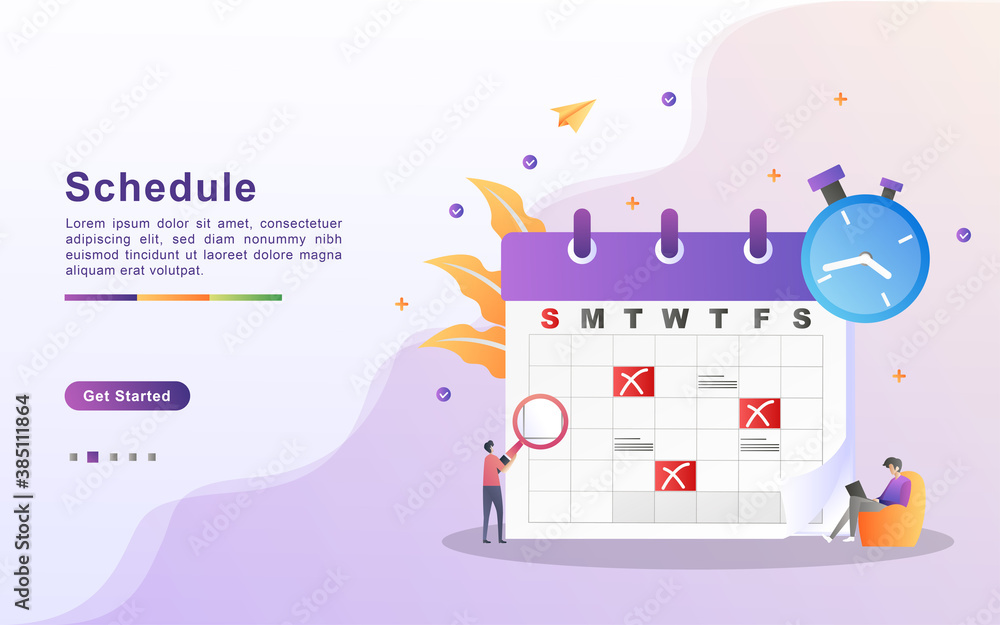 Schedule

Lorem ipsum dolor sit amet, consectetuer adipiscing elit, sed diam nonummy nibh euismod tincidunt ut laoreet dolore magna aliquam erat volutpat.

Get Started

S M T W T F S

Adobe Stock | #385111864